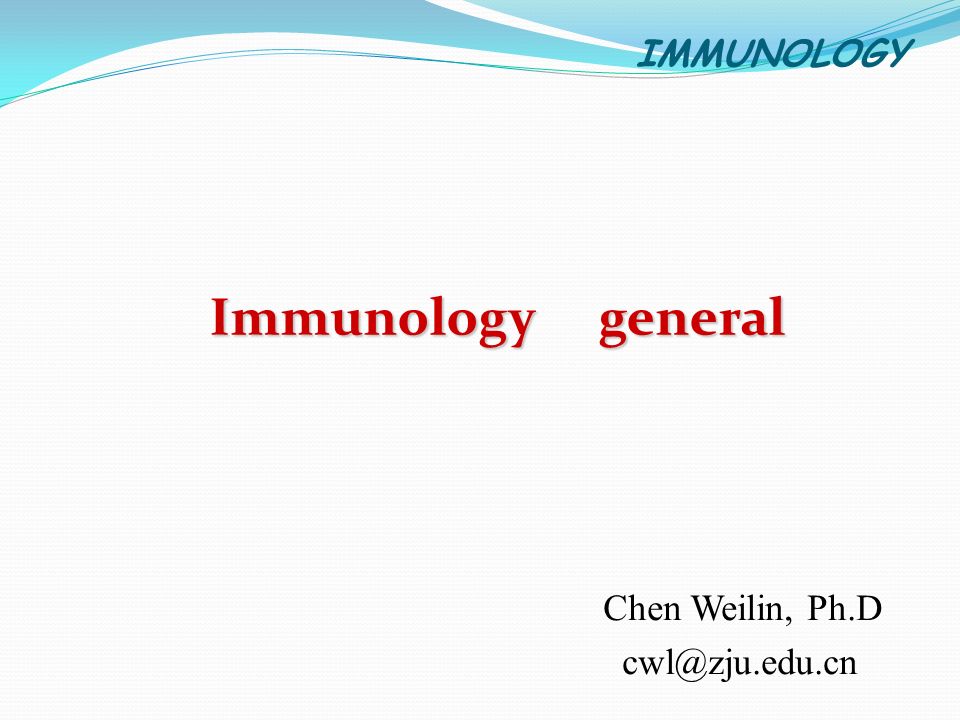 IMMUNOLOGY

Immunology general

Chen Weilin, Ph.D
cwl@zju.edu.cn